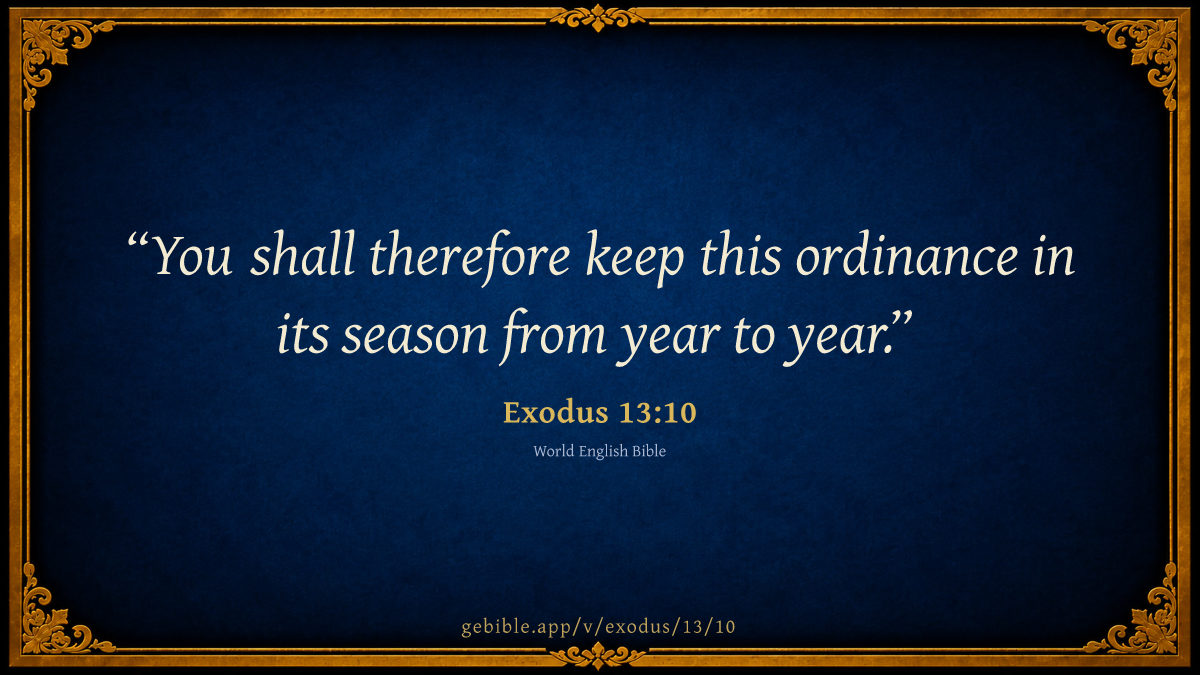 “You shall therefore keep this ordinance in its season from year to year.”

Exodus 13:10

World English Bible

gebible.app/v/exodus/13/10